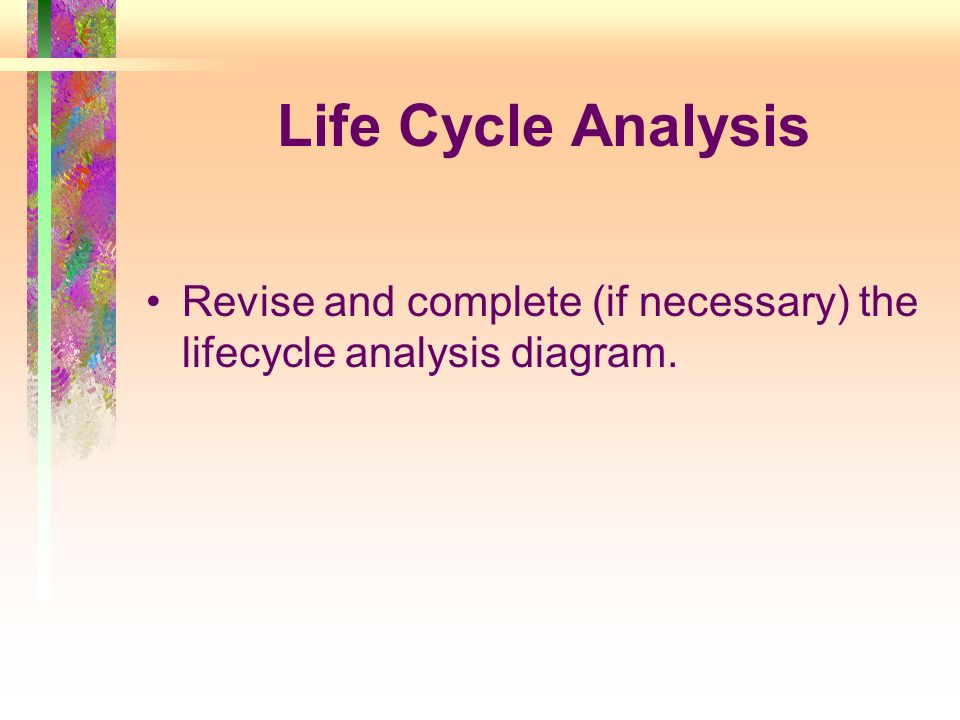 Life Cycle Analysis

• Revise and complete (if necessary) the lifecycle analysis diagram.